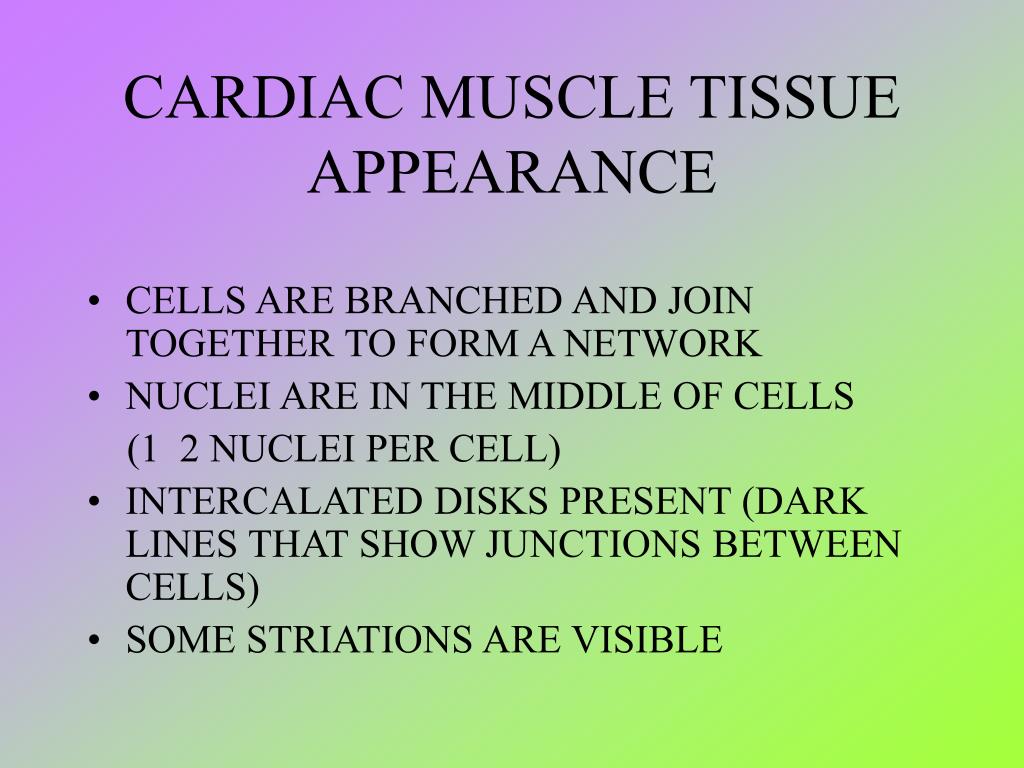 CARDIAC MUSCLE TISSUE APPEARANCE

• CELLS ARE BRANCHED AND JOIN TOGETHER TO FORM A NETWORK
• NUCLEI ARE IN THE MIDDLE OF CELLS
(1 2 NUCLEI PER CELL)
• INTERCALATED DISKS PRESENT (DARK LINES THAT SHOW JUNCTIONS BETWEEN CELLS)
• SOME STRIATIONS ARE VISIBLE